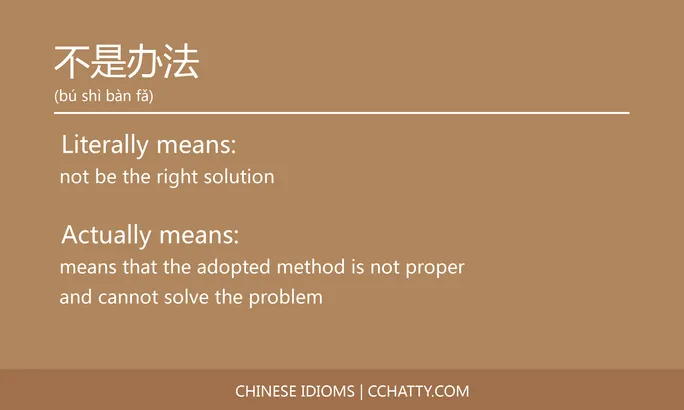 不是办法
(bú shì bàn fǎ)

Literally means:
not be the right solution

Actually means:
means that the adopted method is not proper and cannot solve the problem

CHINESE IDIOMS | CCHATTY.COM